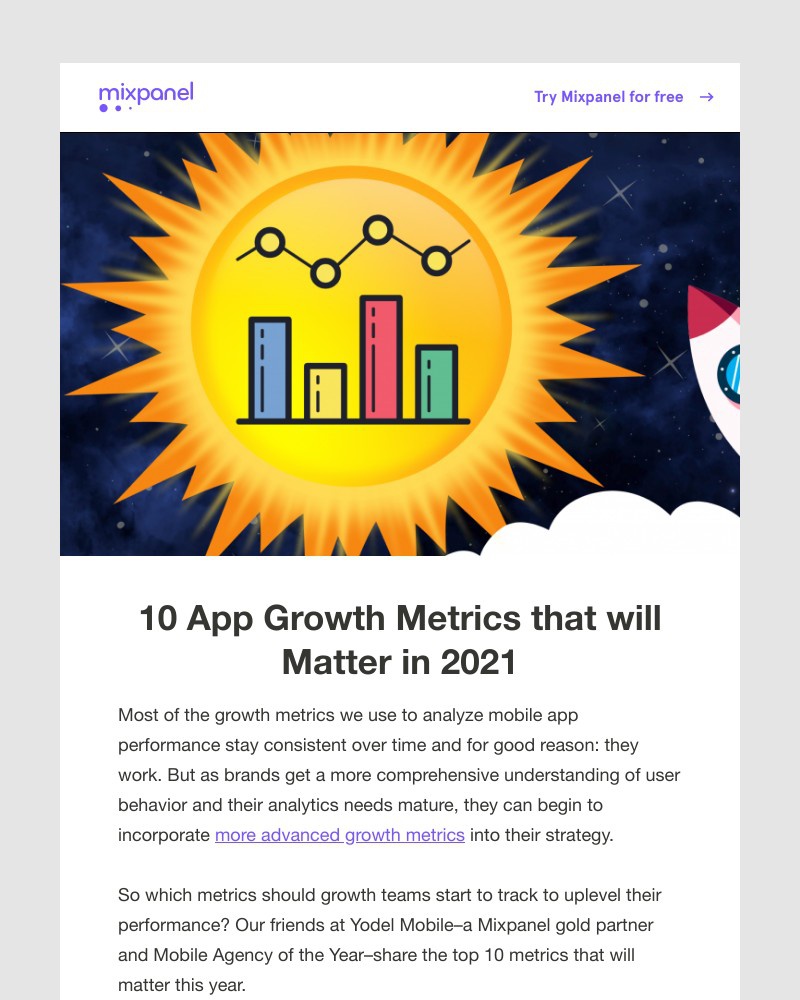 mixpanel

Try Mixpanel for free →

10 App Growth Metrics that will Matter in 2021

Most of the growth metrics we use to analyze mobile app performance stay consistent over time and for good reason: they work. But as brands get a more comprehensive understanding of user behavior and their analytics needs mature, they can begin to incorporate more advanced growth metrics into their strategy.

So which metrics should growth teams start to track to uplevel their performance? Our friends at Yodel Mobile–a Mixpanel gold partner and Mobile Agency of the Year–share the top 10 metrics that will matter this year.